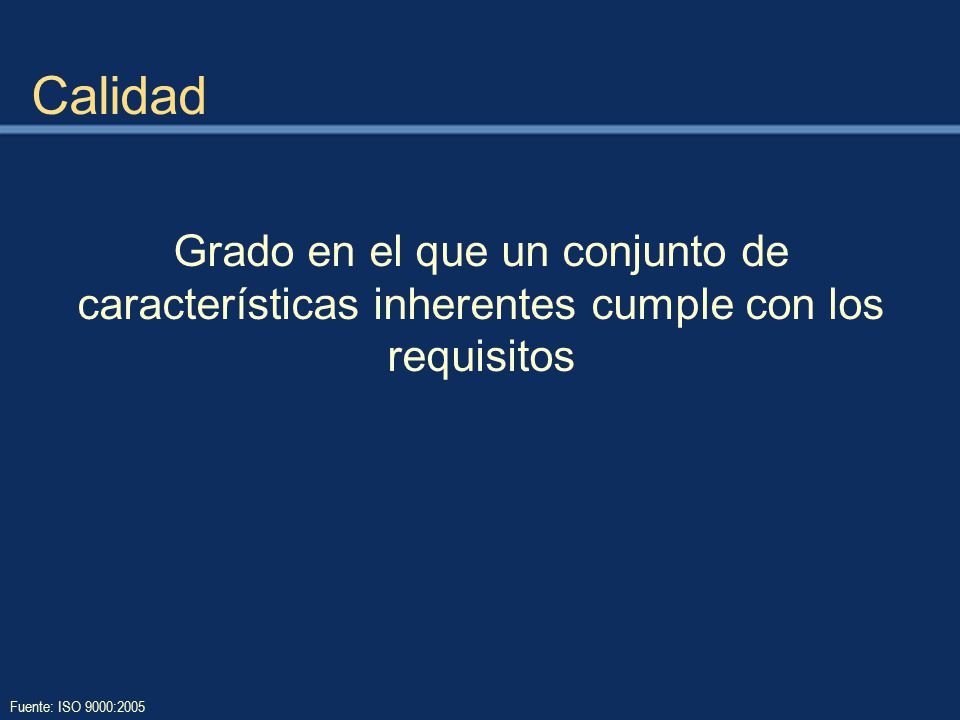 Calidad

Grado en el que un conjunto de características inherentes cumple con los requisitos

Fuente: ISO 9000:2005